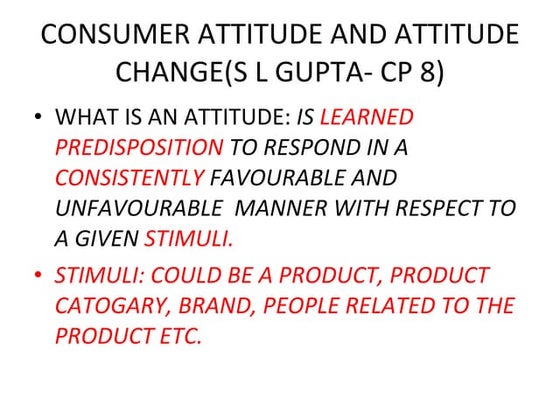 CONSUMER ATTITUDE AND ATTITUDE CHANGE(S L GUPTA- CP 8)

• WHAT IS AN ATTITUDE: IS LEARNED PREDISPOSITION TO RESPOND IN A CONSISTENTLY FAVOURABLE AND UNFAVOURABLE MANNER WITH RESPECT TO A GIVEN STIMULI.

• STIMULI: COULD BE A PRODUCT, PRODUCT CATOGARY, BRAND, PEOPLE RELATED TO THE PRODUCT ETC.